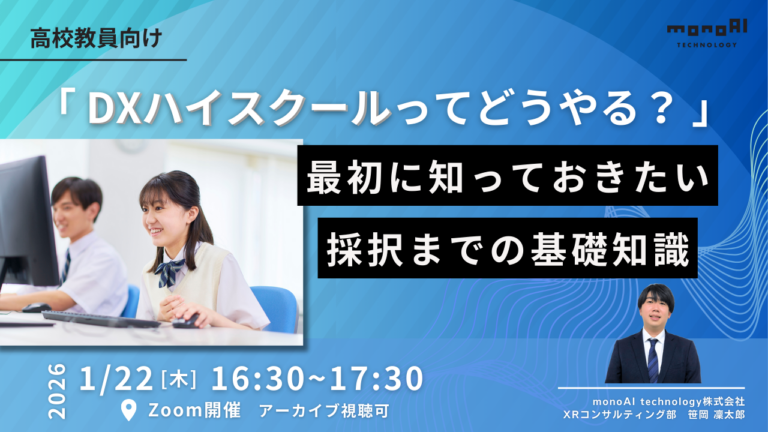 高校教員向け

monoAI TECHNOLOGY

「DXハイスクールってどうやる？」

最初に知っておきたい

採択までの基礎知識

2026 1/22［木］16:30~17:30

Zoom開催　アーカイブ視聴可

monoAI technology株式会社
XRコンサルティング部　笹岡 凜太郎